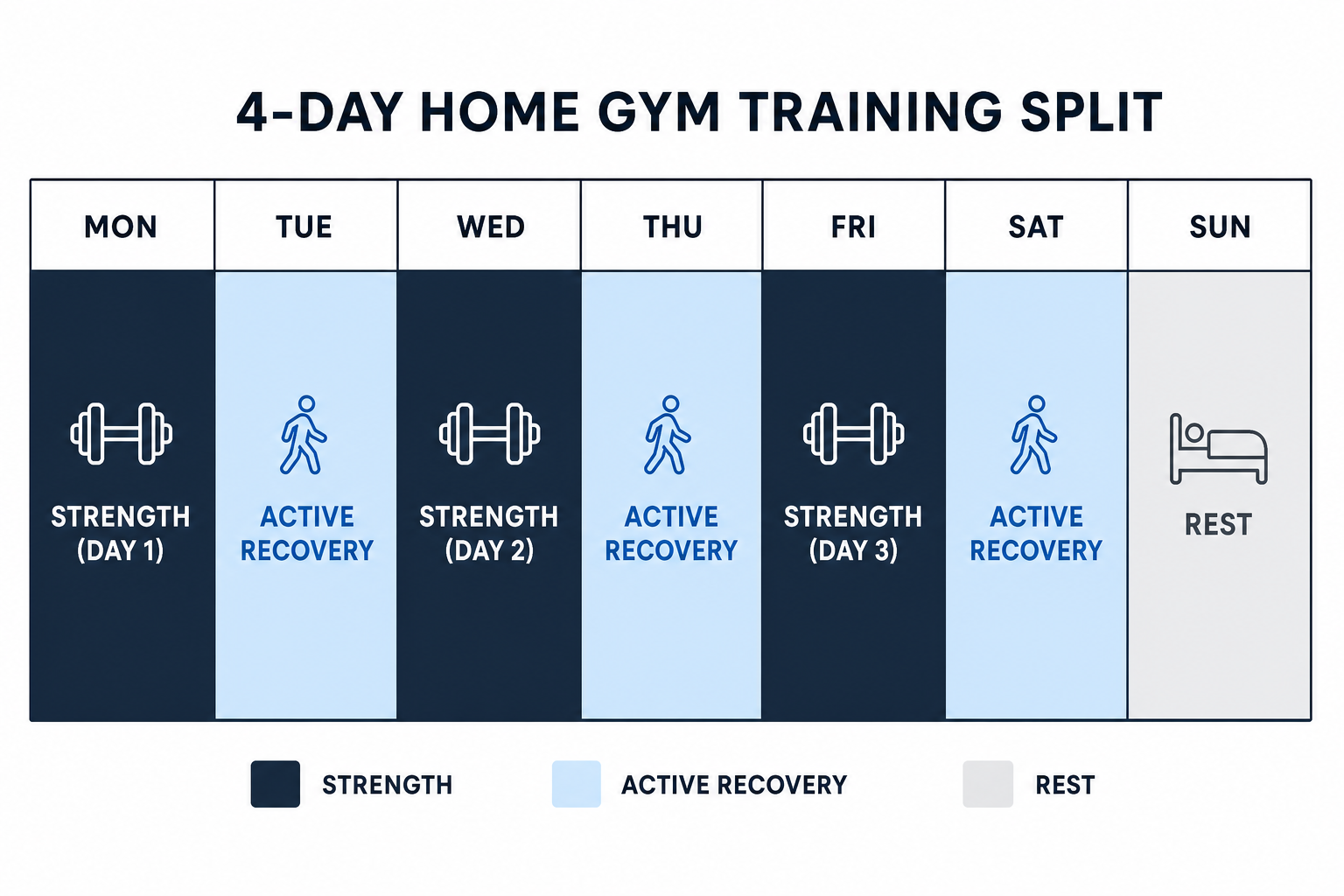 4-DAY HOME GYM TRAINING SPLIT

| MON | TUE | WED | THU | FRI | SAT | SUN |
|---|---|---|---|---|---|---|
| STRENGTH (DAY 1) | ACTIVE RECOVERY | STRENGTH (DAY 2) | ACTIVE RECOVERY | STRENGTH (DAY 3) | ACTIVE RECOVERY | REST |

STRENGTH

ACTIVE RECOVERY

REST